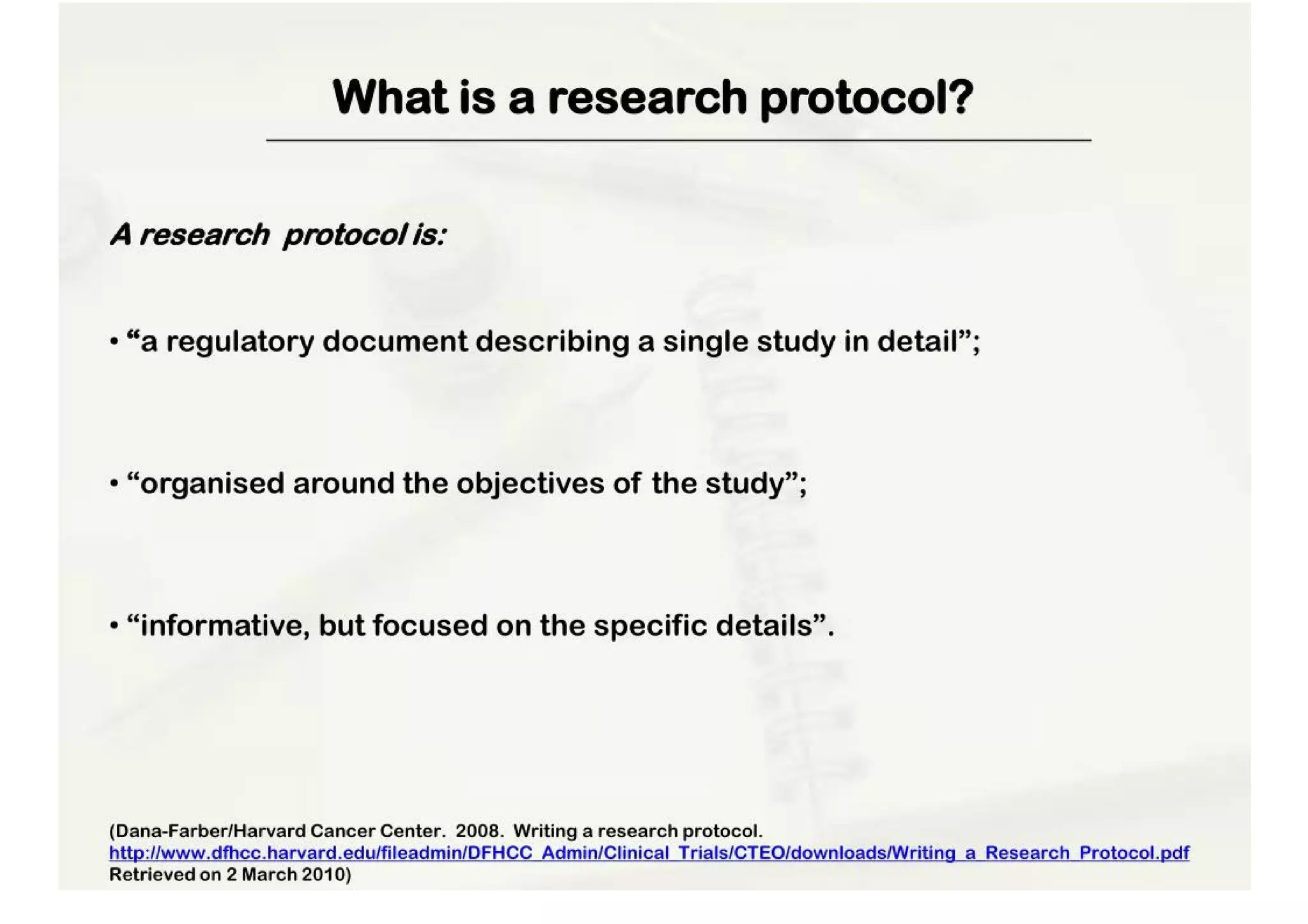 What is a research protocol?

A research protocol is:

• “a regulatory document describing a single study in detail”;

• “organised around the objectives of the study”;

• “informative, but focused on the specific details”.

(Dana-Farber/Harvard Cancer Center. 2008. Writing a research protocol. http://www.dfhcc.harvard.edu/fileadmin/DFHCC_Admin/Clinical_Trials/CTEO/downloads/Writing_a_Research_Protocol.pdf Retrieved on 2 March 2010)